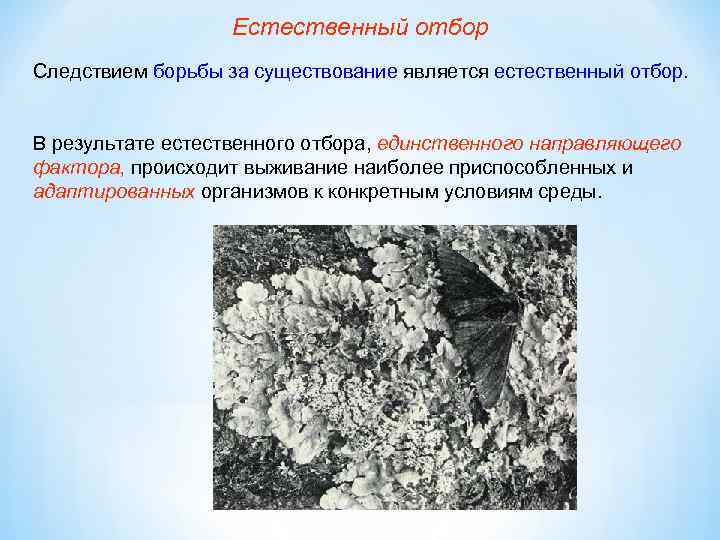 Естественный отбор

Следствием борьбы за существование является естественный отбор.

В результате естественного отбора, единственного направляющего фактора, происходит выживание наиболее приспособленных и адаптированных организмов к конкретным условиям среды.